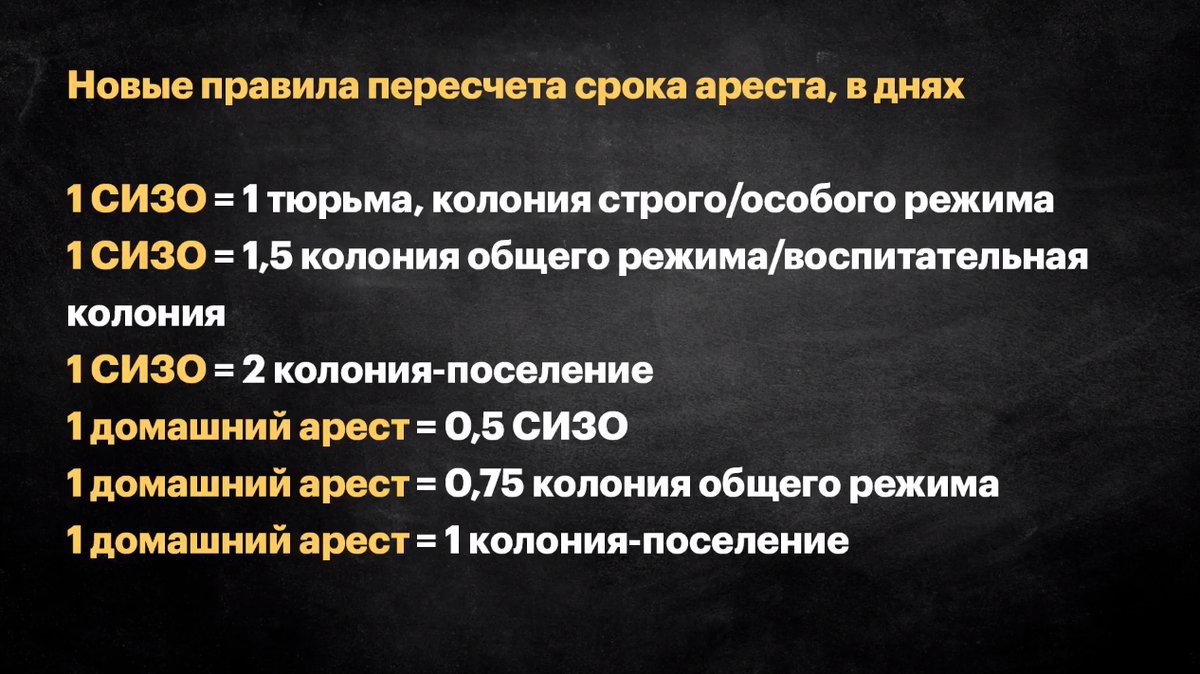 Новые правила пересчета срока ареста, в днях

1 СИЗО = 1 тюрьма, колония строго/особого режима
1 СИЗО = 1,5 колония общего режима/воспитательная колония
1 СИЗО = 2 колония-поселение
1 домашний арест = 0,5 СИЗО
1 домашний арест = 0,75 колония общего режима
1 домашний арест = 1 колония-поселение